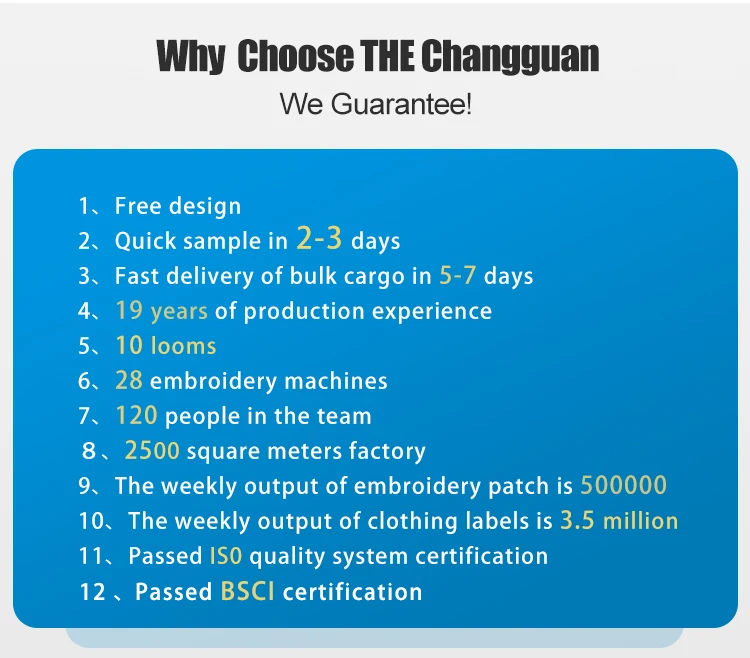 Why Choose THE Changguan
We Guarantee!

1、Free design
2、Quick sample in 2-3 days
3、Fast delivery of bulk cargo in 5-7 days
4、19 years of production experience
5、10 looms
6、28 embroidery machines
7、120 people in the team
8、2500 square meters factory
9、The weekly output of embroidery patch is 500000
10、The weekly output of clothing labels is 3.5 million
11、Passed IS0 quality system certification
12、Passed BSCI certification